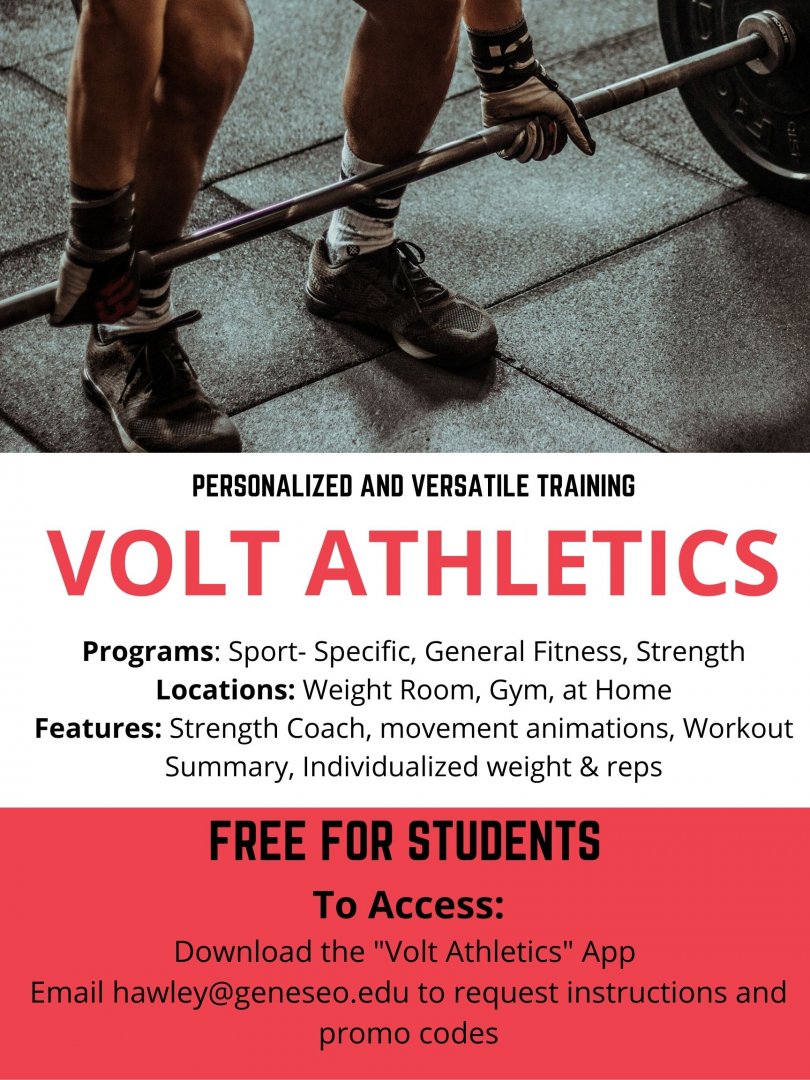 PERSONALIZED AND VERSATILE TRAINING

VOLT ATHLETICS

Programs: Sport- Specific, General Fitness, Strength
Locations: Weight Room, Gym, at Home
Features: Strength Coach, movement animations, Workout Summary, Individualized weight & reps

FREE FOR STUDENTS

To Access:
Download the "Volt Athletics" App
Email hawley@geneseo.edu to request instructions and promo codes